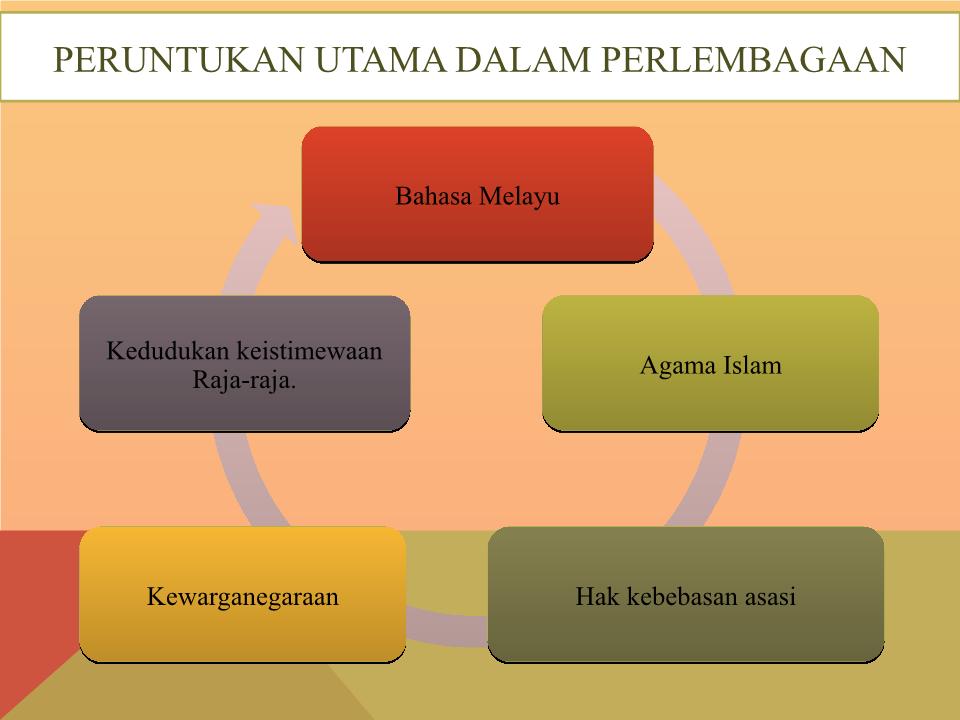 PERUNTUKAN UTAMA DALAM PERLEMBAGAAN

Bahasa Melayu

Agama Islam

Hak kebebasan asasi

Kewarganegaraan

Kedudukan keistimewaan Raja-raja.